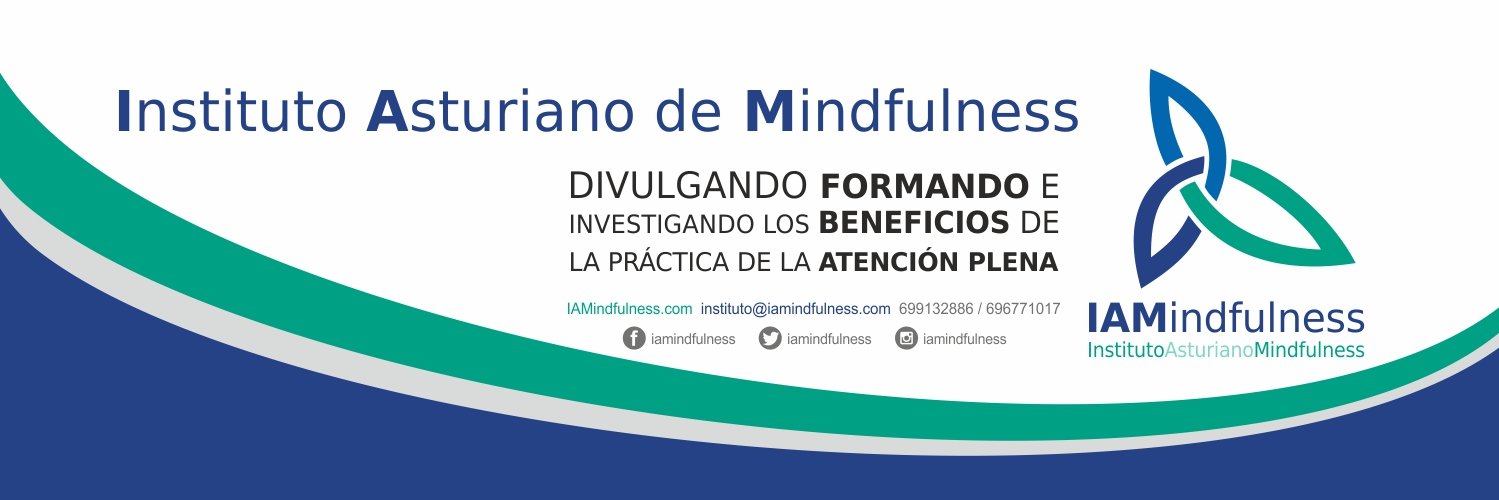 Instituto Asturiano de Mindfulness

DIVULGANDO FORMANDO E INVESTIGANDO LOS BENEFICIOS DE LA PRÁCTICA DE LA ATENCIÓN PLENA

IAMindfulness.com instituto@iamindfulness.com 699132886 / 696771017

iamindfulness iamindfulness iamindfulness

IAMindfulness
InstitutoAsturianoMindfulness